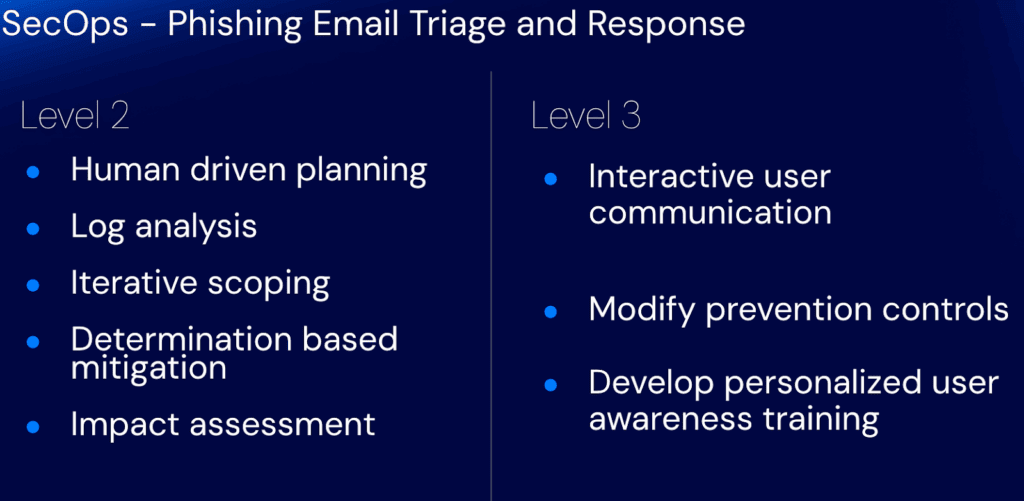 SecOps - Phishing Email Triage and Response

Level 2

- Human driven planning
- Log analysis
- Iterative scoping
- Determination based mitigation
- Impact assessment

Level 3

- Interactive user communication
- Modify prevention controls
- Develop personalized user awareness training